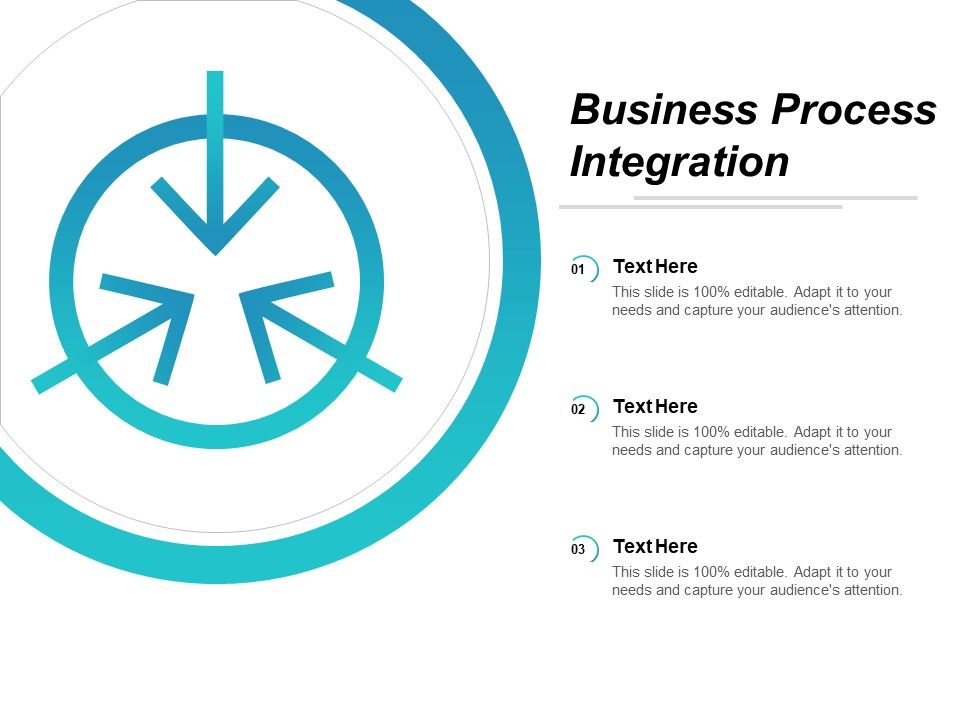 Business Process Integration

01
Text Here
This slide is 100% editable. Adapt it to your needs and capture your audience's attention.

02
Text Here
This slide is 100% editable. Adapt it to your needs and capture your audience's attention.

03
Text Here
This slide is 100% editable. Adapt it to your needs and capture your audience's attention.